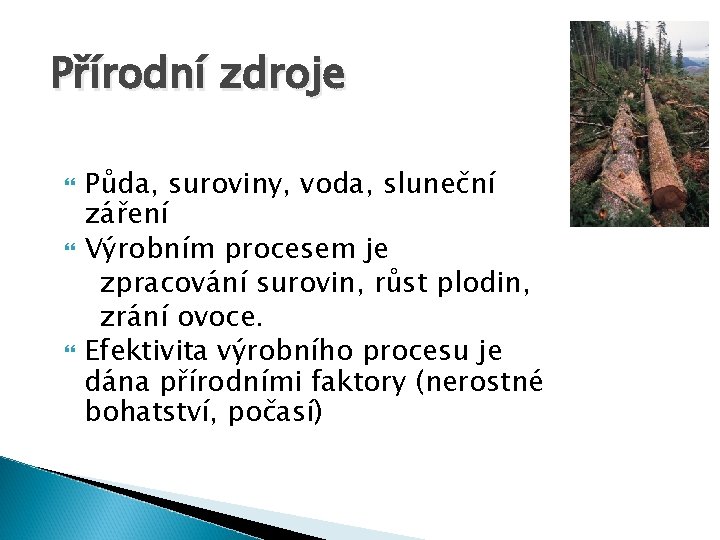 Přírodní zdroje

Půda, suroviny, voda, sluneční záření

Výrobním procesem je zpracování surovin, růst plodin, zrání ovoce.

Efektivita výrobního procesu je dána přírodními faktory (nerostné bohatství, počasí)